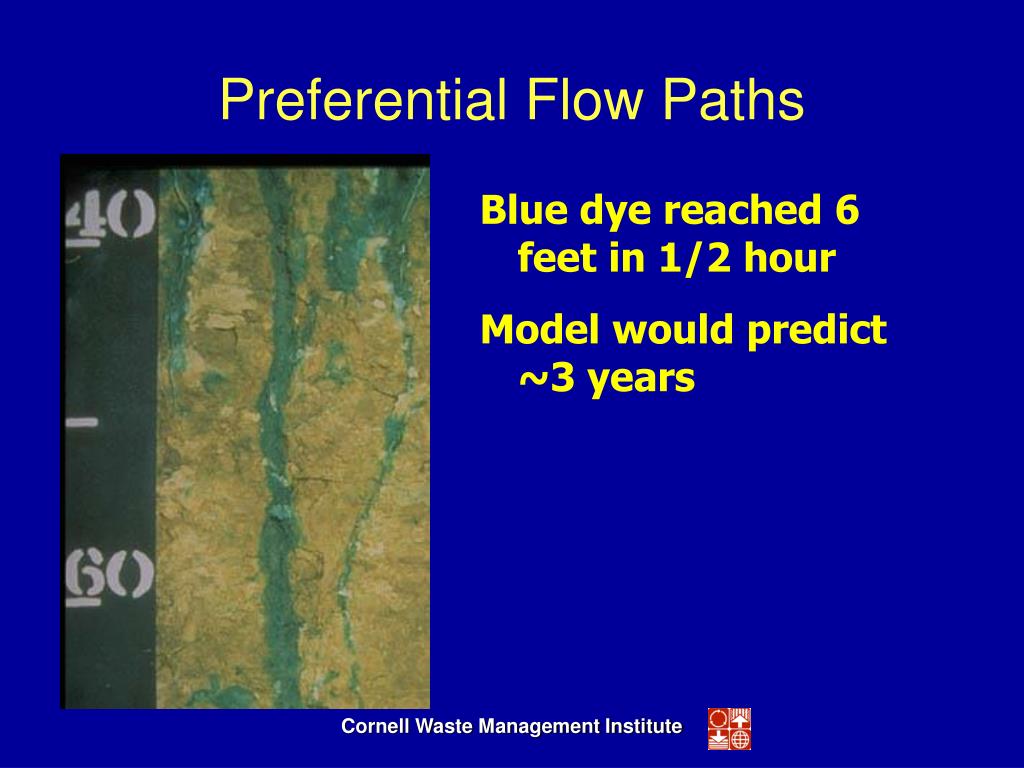 Preferential Flow Paths

40

60

Blue dye reached 6 feet in 1/2 hour

Model would predict ~3 years

Cornell Waste Management Institute